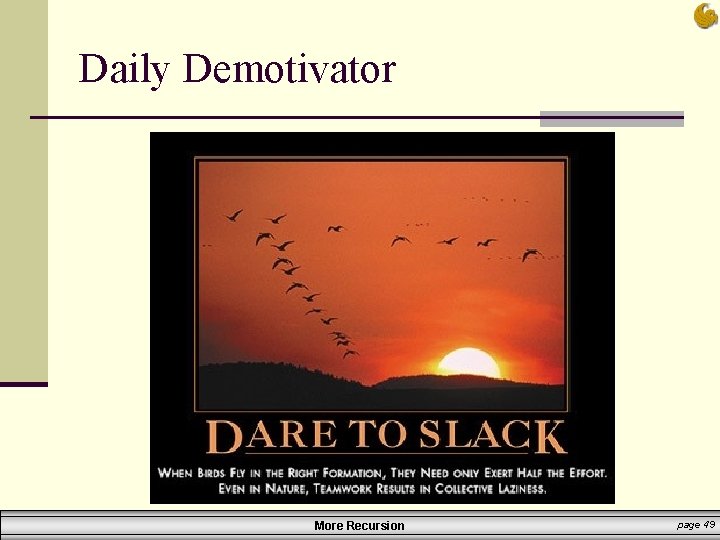 Daily Demotivator

DARE TO SLACK

WHEN BIRDS FLY IN THE RIGHT FORMATION, THEY NEED ONLY EXERT HALF THE EFFORT. EVEN IN NATURE, TEAMWORK RESULTS IN COLLECTIVE LAZINESS.

More Recursion

page 49